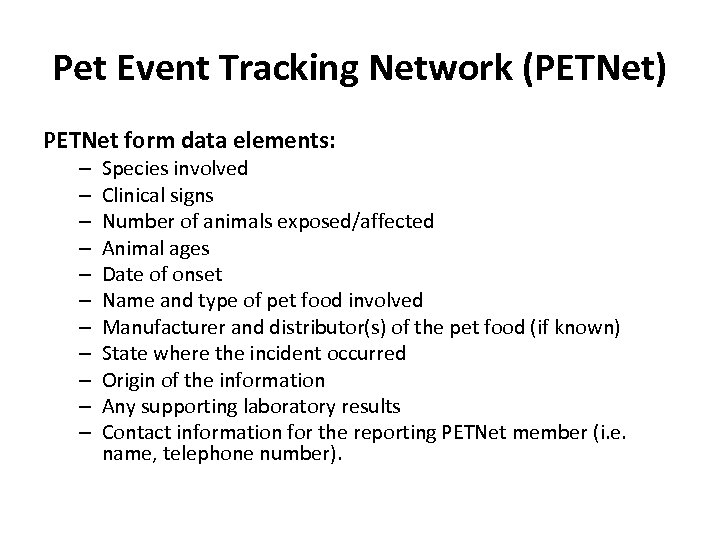 Pet Event Tracking Network (PETNet)

PETNet form data elements:

– Species involved
– Clinical signs
– Number of animals exposed/affected
– Animal ages
– Date of onset
– Name and type of pet food involved
– Manufacturer and distributor(s) of the pet food (if known)
– State where the incident occurred
– Origin of the information
– Any supporting laboratory results
– Contact information for the reporting PETNet member (i.e. name, telephone number).